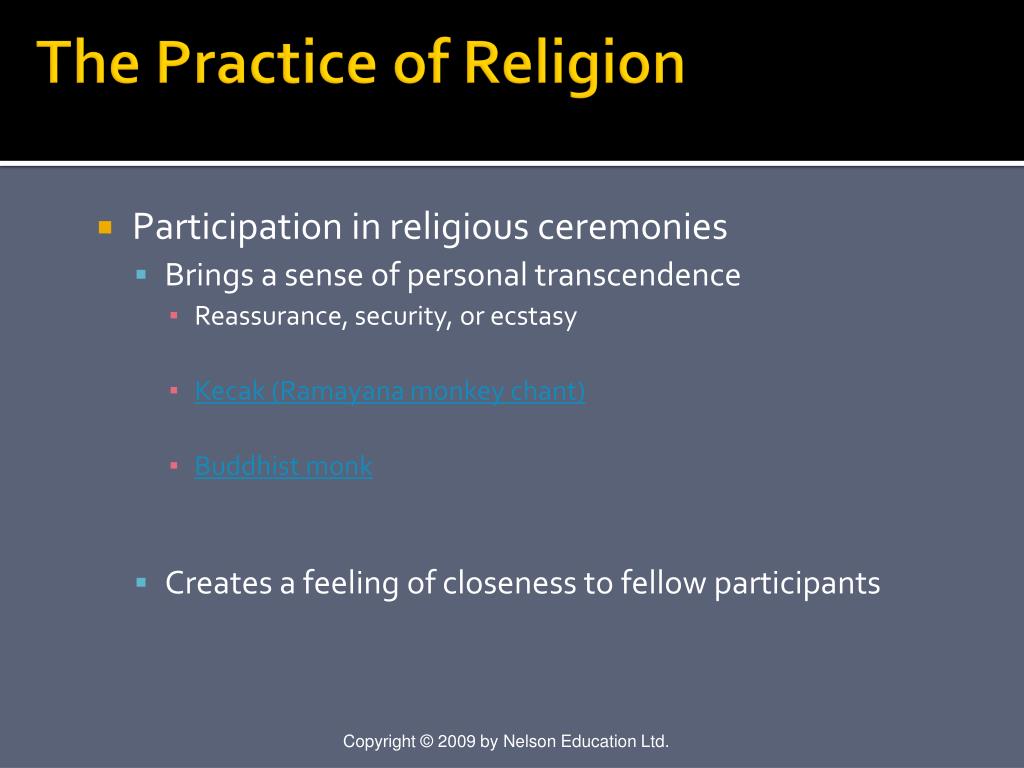 The Practice of Religion

- Participation in religious ceremonies
  - Brings a sense of personal transcendence
    - Reassurance, security, or ecstasy
    - Kecak (Ramayana monkey chant)
    - Buddhist monk
  - Creates a feeling of closeness to fellow participants

Copyright © 2009 by Nelson Education Ltd.